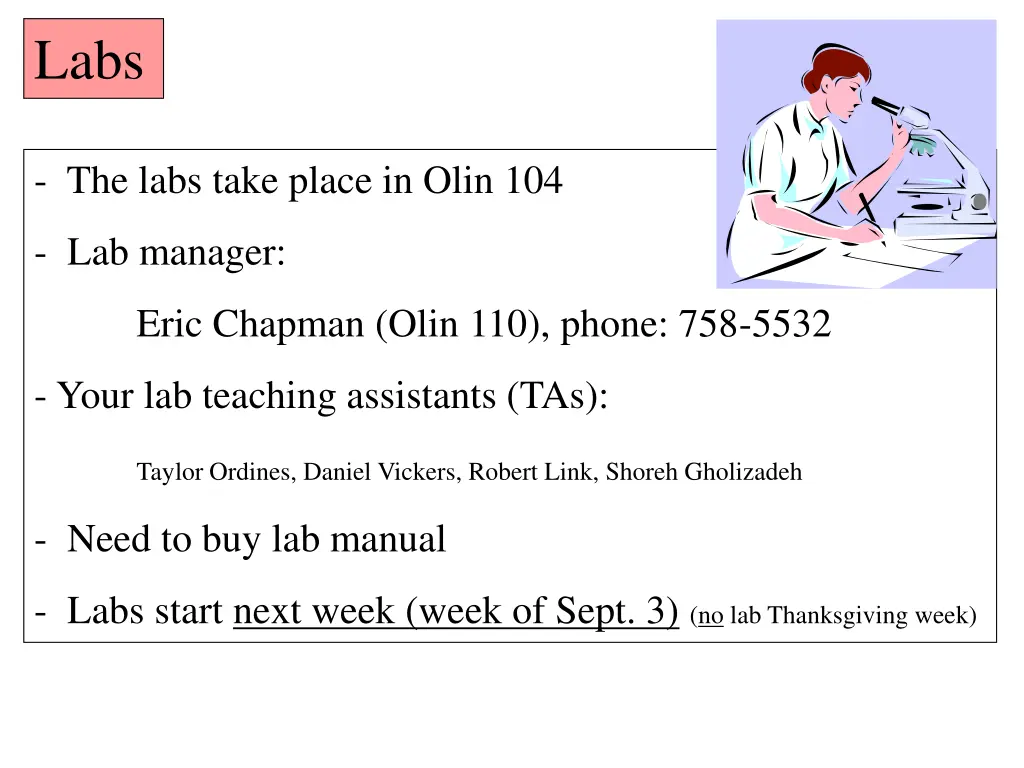 Labs

- The labs take place in Olin 104

- Lab manager:

Eric Chapman (Olin 110), phone: 758-5532

- Your lab teaching assistants (TAs):

Taylor Ordines, Daniel Vickers, Robert Link, Shoreh Gholizadeh

- Need to buy lab manual

- Labs start next week (week of Sept. 3) (no lab Thanksgiving week)